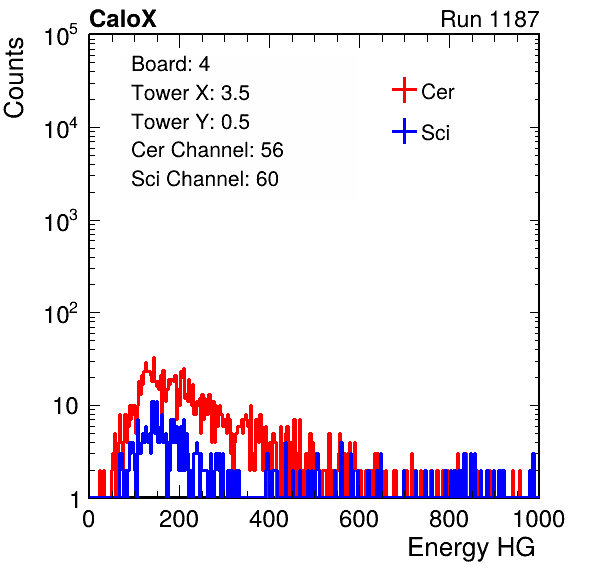 CaloX

Run 1187

Counts

$10^5$

$10^4$

$10^3$

$10^2$

10

1

Board: 4
Tower X: 3.5
Tower Y: 0.5
Cer Channel: 56
Sci Channel: 60

Cer

Sci

0 200 400 600 800 1000

Energy HG